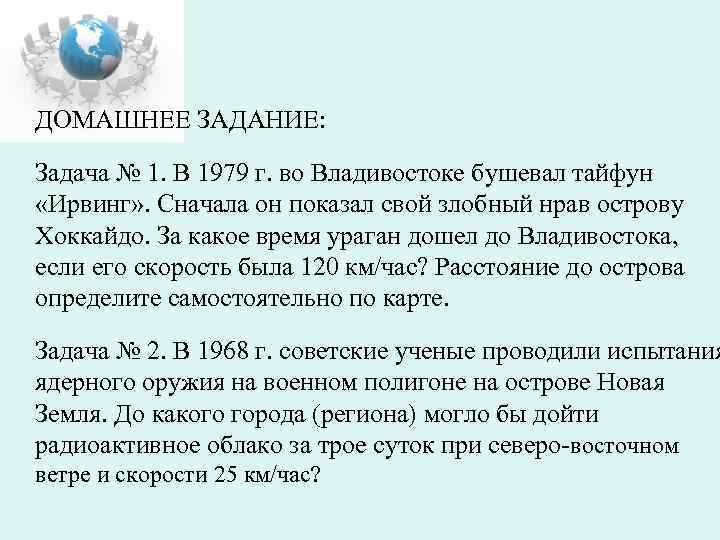 ДОМАШНЕЕ ЗАДАНИЕ:

Задача № 1. В 1979 г. во Владивостоке бушевал тайфун «Ирвинг». Сначала он показал свой злобный нрав острову Хоккайдо. За какое время ураган дошел до Владивостока, если его скорость была 120 км/час? Расстояние до острова определите самостоятельно по карте.

Задача № 2. В 1968 г. советские ученые проводили испытания ядерного оружия на военном полигоне на острове Новая Земля. До какого города (региона) могло бы дойти радиоактивное облако за трое суток при северо-восточном ветре и скорости 25 км/час?